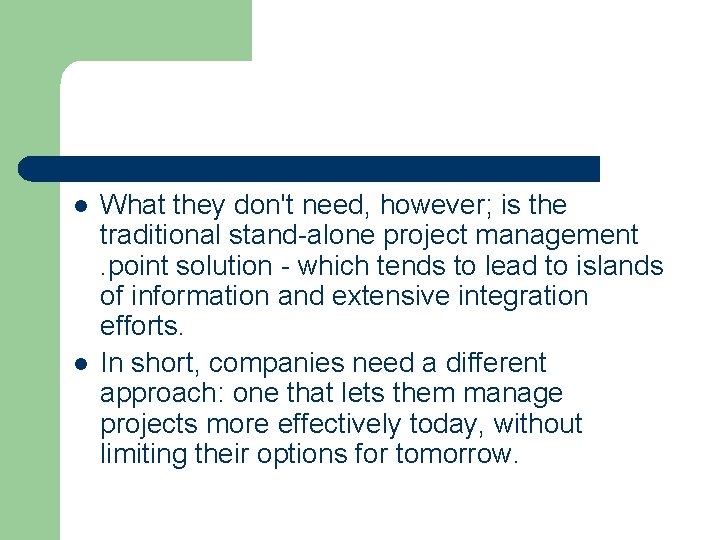 - What they don't need, however; is the traditional stand-alone project management .point solution - which tends to lead to islands of information and extensive integration efforts.
- In short, companies need a different approach: one that lets them manage projects more effectively today, without limiting their options for tomorrow.